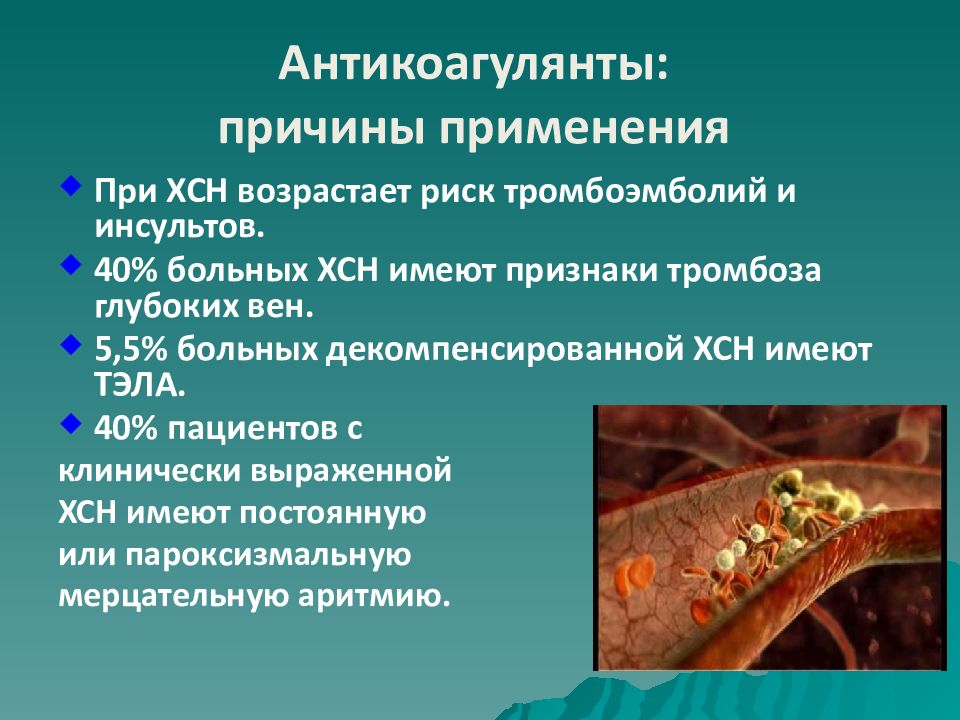 Антикоагулянты:
причины применения

При ХСН возрастает риск тромбоэмболий и инсультов.

40% больных ХСН имеют признаки тромбоза глубоких вен.

5,5% больных декомпенсированной ХСН имеют ТЭЛА.

40% пациентов с клинически выраженной ХСН имеют постоянную или пароксизмальную мерцательную аритмию.